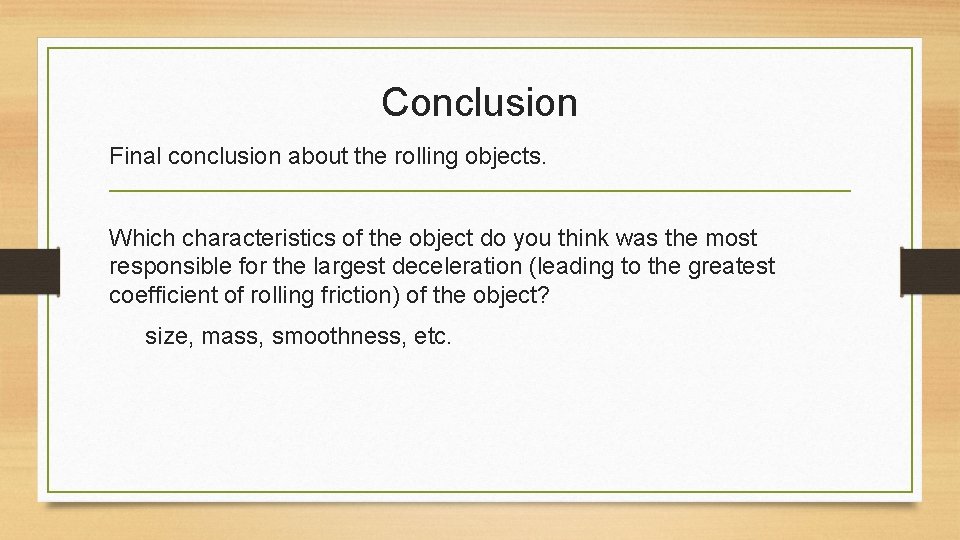 Conclusion

Final conclusion about the rolling objects.

Which characteristics of the object do you think was the most responsible for the largest deceleration (leading to the greatest coefficient of rolling friction) of the object?

size, mass, smoothness, etc.